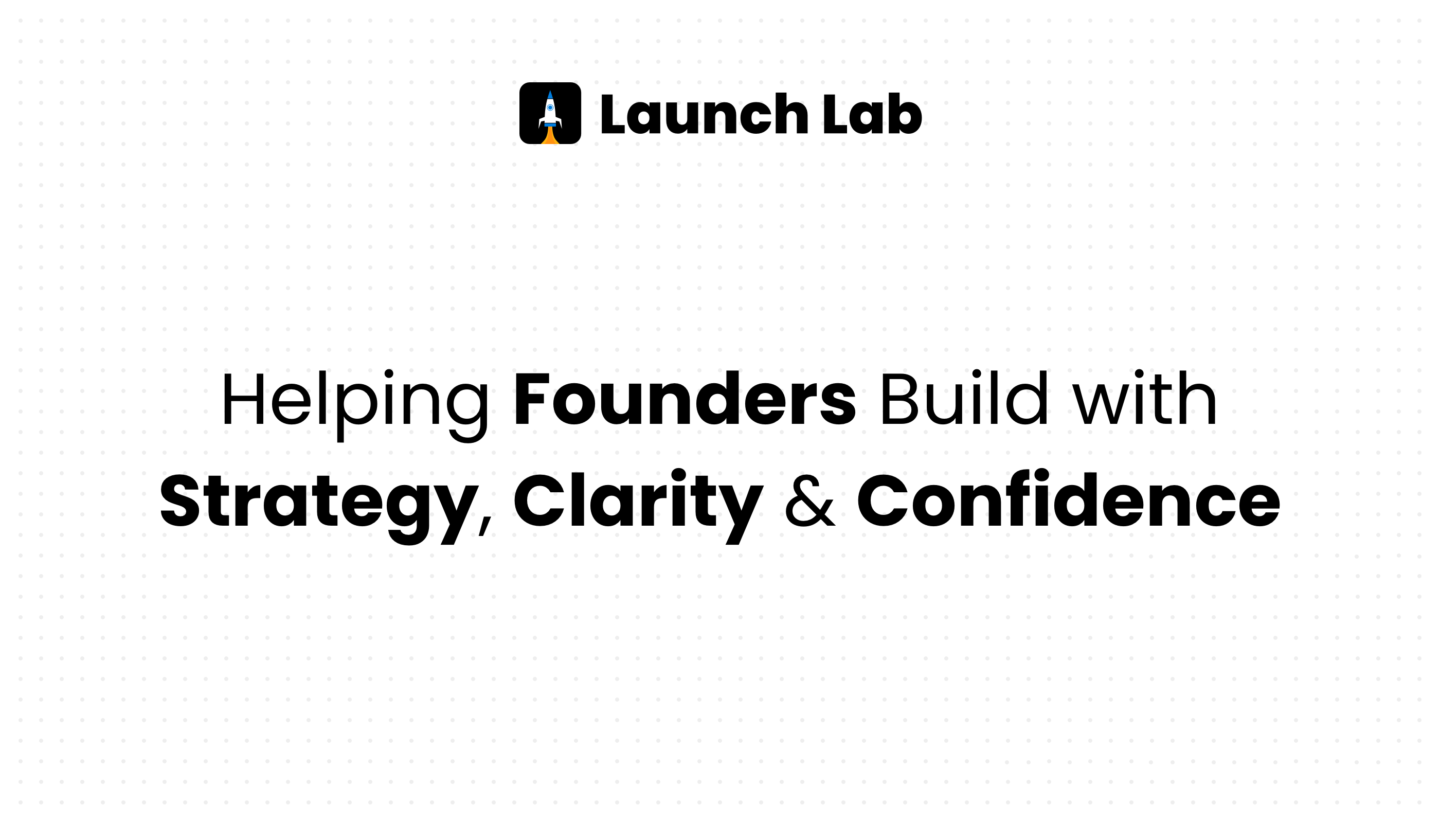 Launch Lab

Helping Founders Build with Strategy, Clarity & Confidence